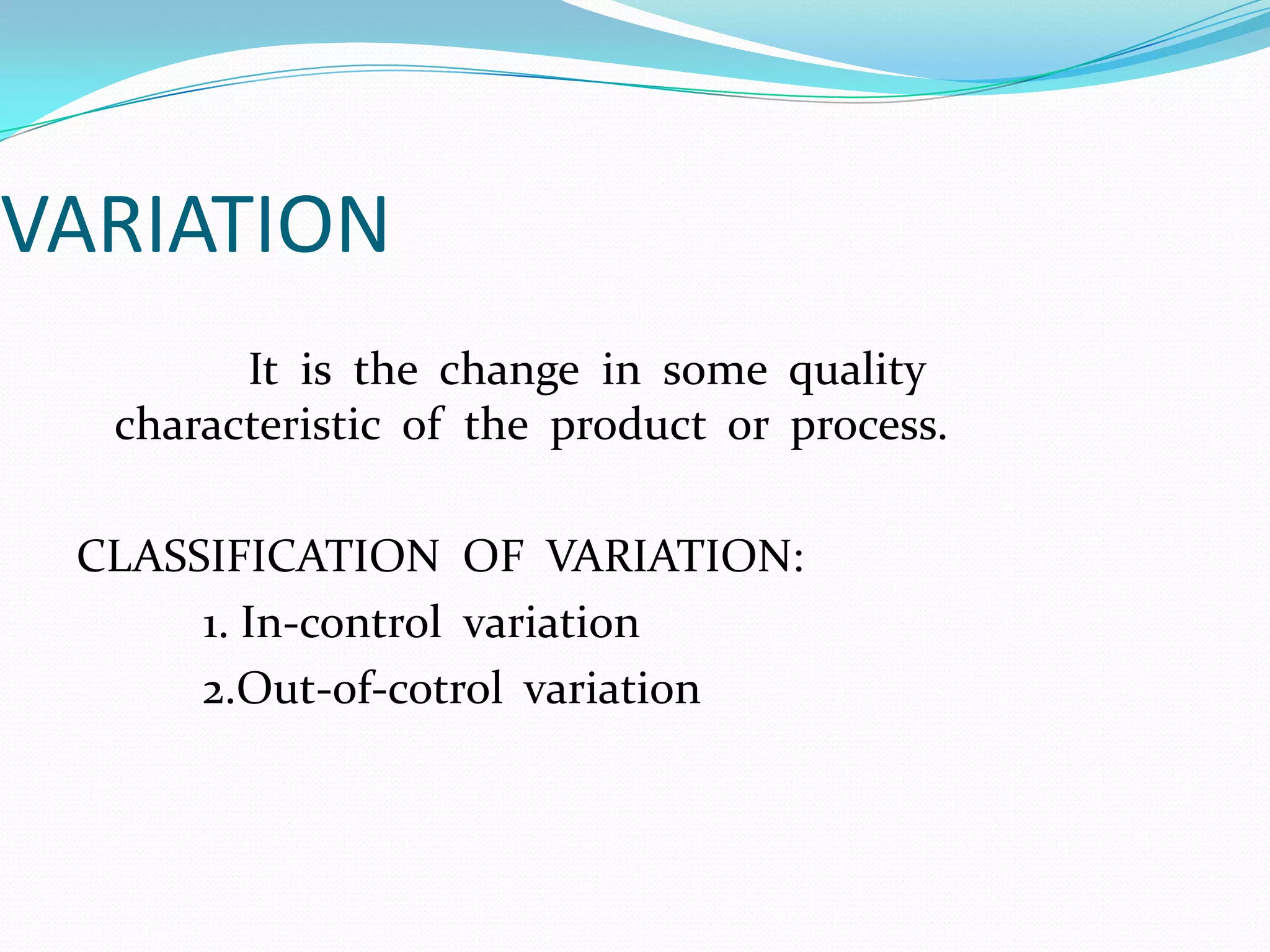 VARIATION

It is the change in some quality characteristic of the product or process.

CLASSIFICATION OF VARIATION:
1. In-control variation
2.Out-of-cotrol variation